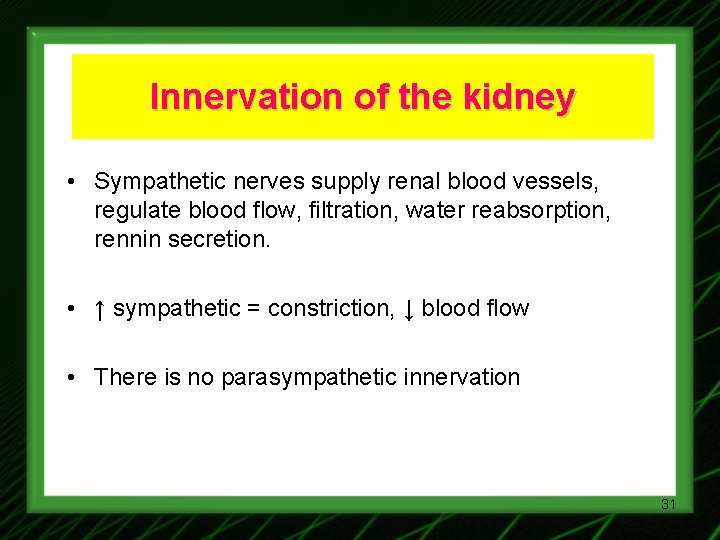 Innervation of the kidney

• Sympathetic nerves supply renal blood vessels, regulate blood flow, filtration, water reabsorption, rennin secretion.

• ↑ sympathetic = constriction, ↓ blood flow

• There is no parasympathetic innervation

31